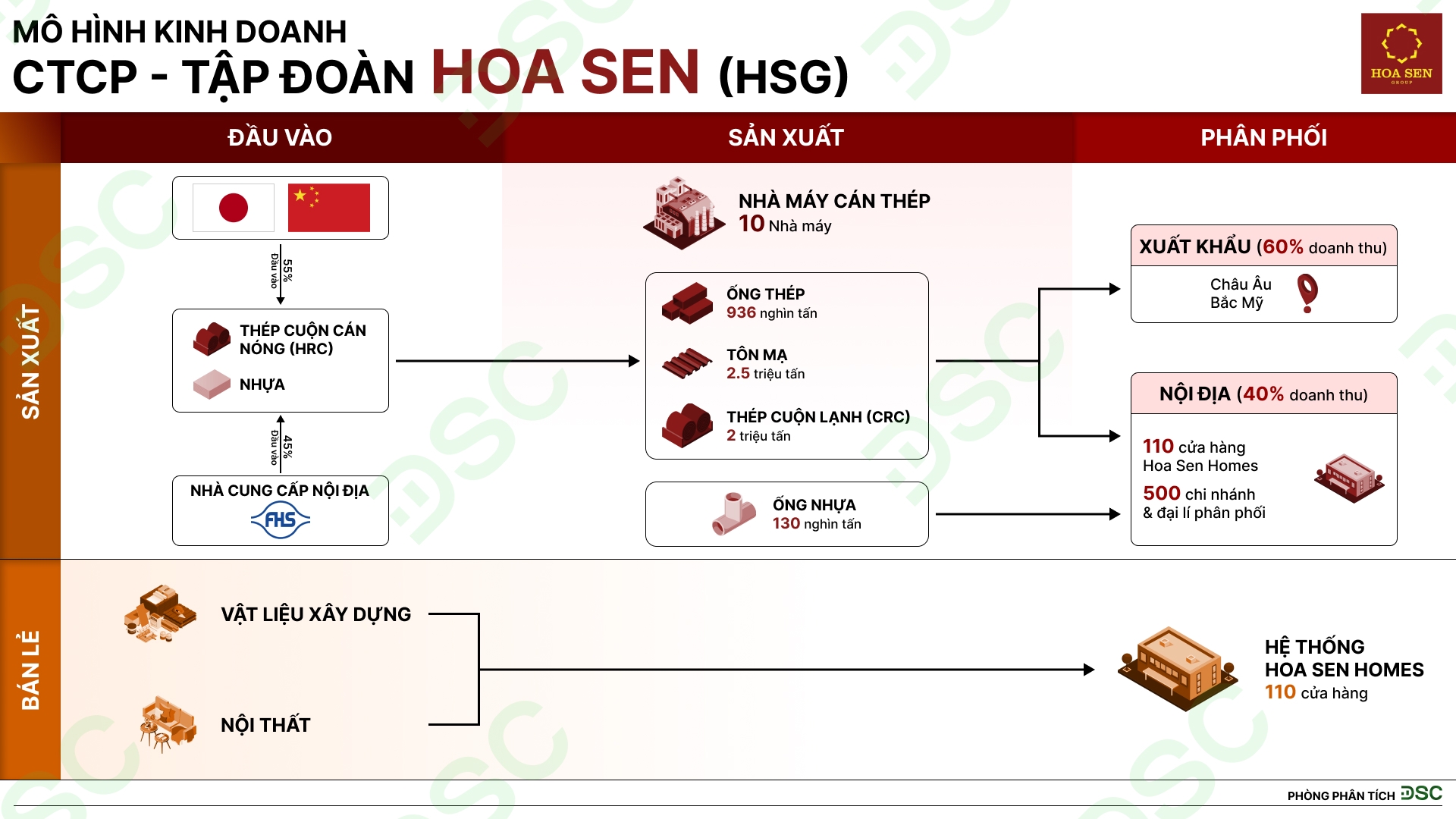 MÔ HÌNH KINH DOANH
CTCP - TẬP ĐOÀN HOA SEN (HSG)

HOA SEN GROUP

ĐẦU VÀO

SẢN XUẤT

PHÂN PHỐI

SẢN XUẤT

55% Đầu vào

THÉP CUỘN CÁN NÓNG (HRC)

NHỰA

45% Đầu vào

NHÀ CUNG CẤP NỘI ĐỊA

FHS

NHÀ MÁY CÁN THÉP
10 Nhà máy

ỐNG THÉP
936 nghìn tấn

TÔN MẠ
2.5 triệu tấn

THÉP CUỘN LẠNH (CRC)
2 triệu tấn

ỐNG NHỰA
130 nghìn tấn

XUẤT KHẨU (60% doanh thu)

Châu Âu
Bắc Mỹ

NỘI ĐỊA (40% doanh thu)

110 cửa hàng
Hoa Sen Homes

500 chi nhánh
& đại lí phân phối

BÁN LẺ

VẬT LIỆU XÂY DỰNG

NỘI THẤT

HỆ THỐNG
HOA SEN HOMES
110 cửa hàng

PHÒNG PHÂN TÍCH DSC